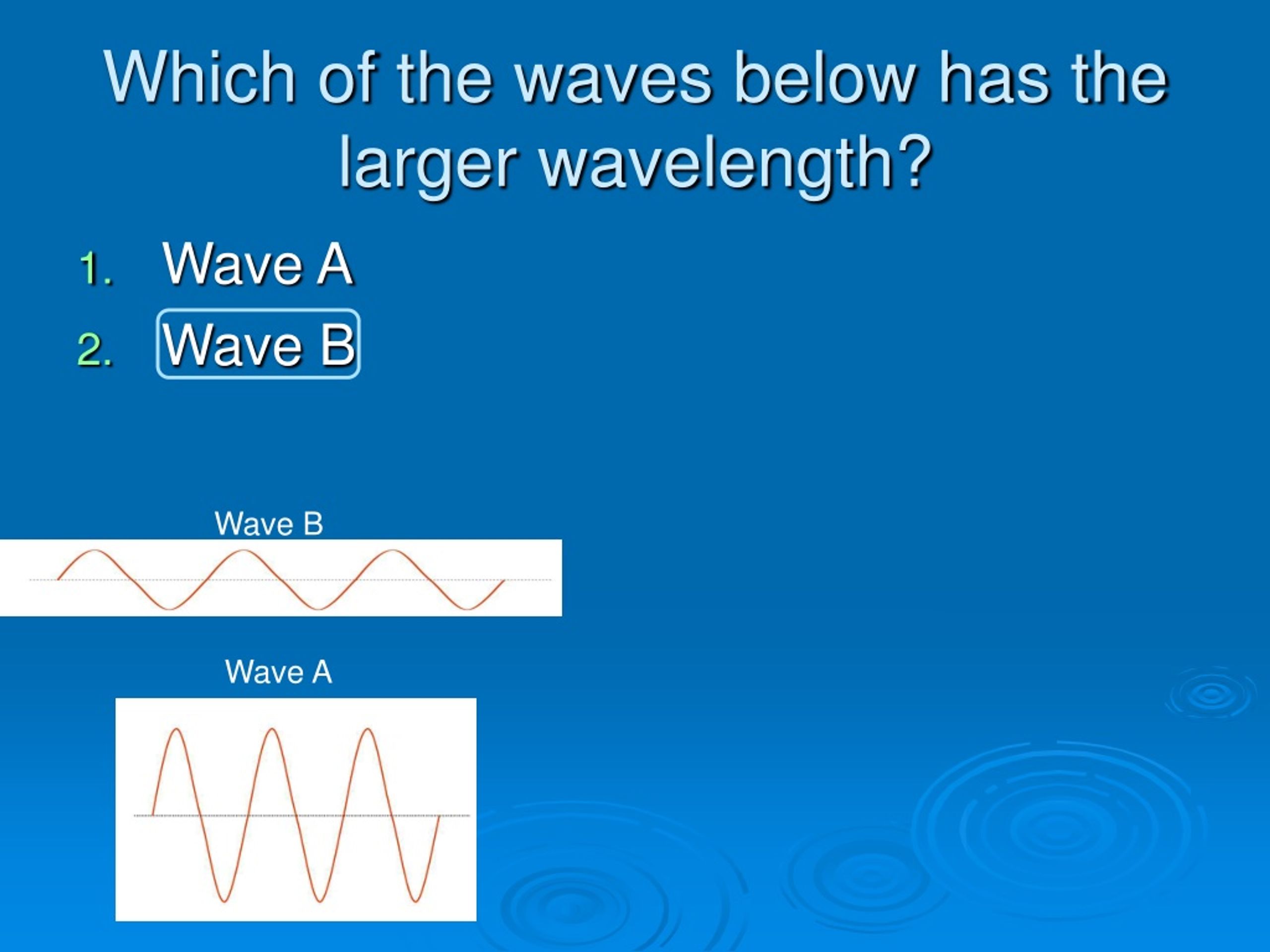 Which of the waves below has the larger wavelength?

1. Wave A
2. Wave B

Wave B

Wave A